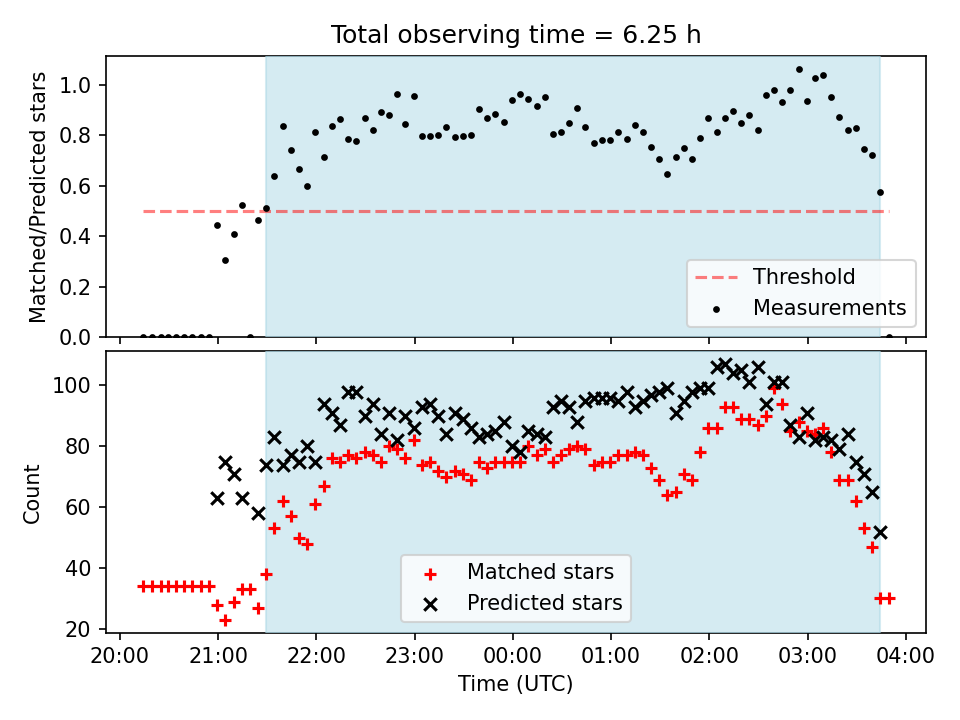 Total observing time = 6.25 h

Matched/Predicted stars

1.0
0.8
0.6
0.4
0.2
0.0

Threshold
Measurements

Count

100
80
60
40
20

Matched stars
Predicted stars

20:00 21:00 22:00 23:00 00:00 01:00 02:00 03:00 04:00

Time (UTC)